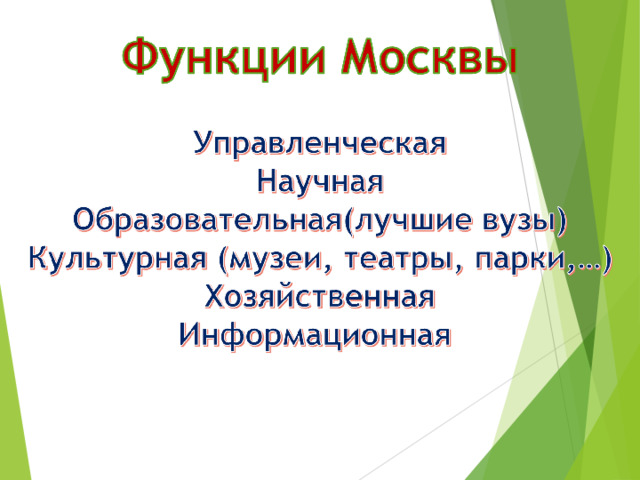 Функции Москвы

Управленческая
Научная
Образовательная(лучшие вузы)
Культурная (музеи, театры, парки,…)
Хозяйственная
Информационная